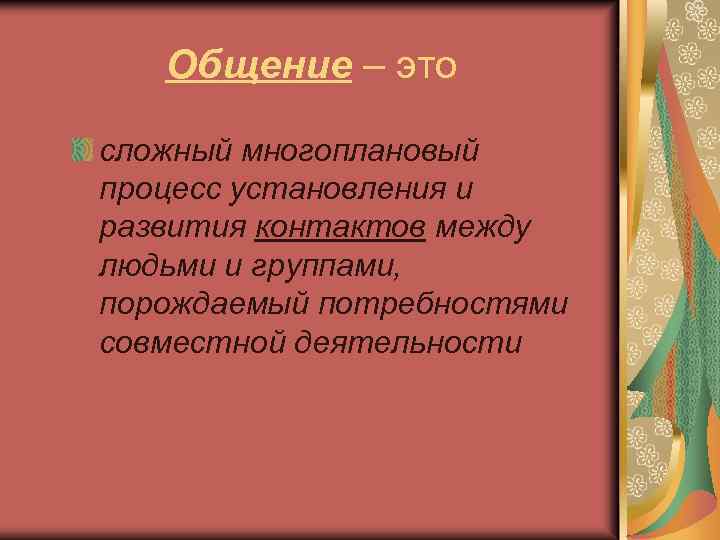 Общение – это

сложный многоплановый процесс установления и развития контактов между людьми и группами, порождаемый потребностями совместной деятельности